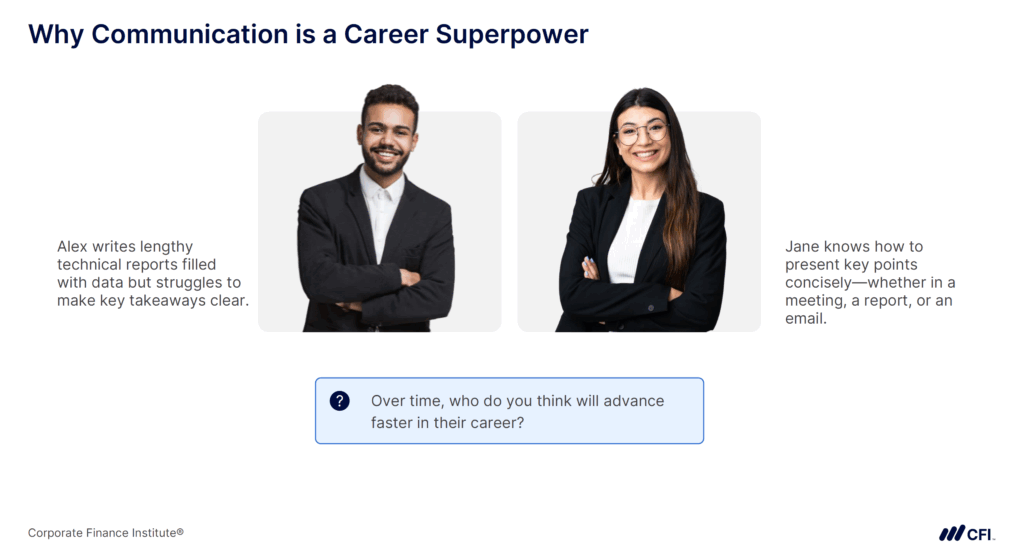 Why Communication is a Career Superpower

Alex writes lengthy technical reports filled with data but struggles to make key takeaways clear.

Jane knows how to present key points concisely—whether in a meeting, a report, or an email.

?

Over time, who do you think will advance faster in their career?

Corporate Finance Institute®

CFI.